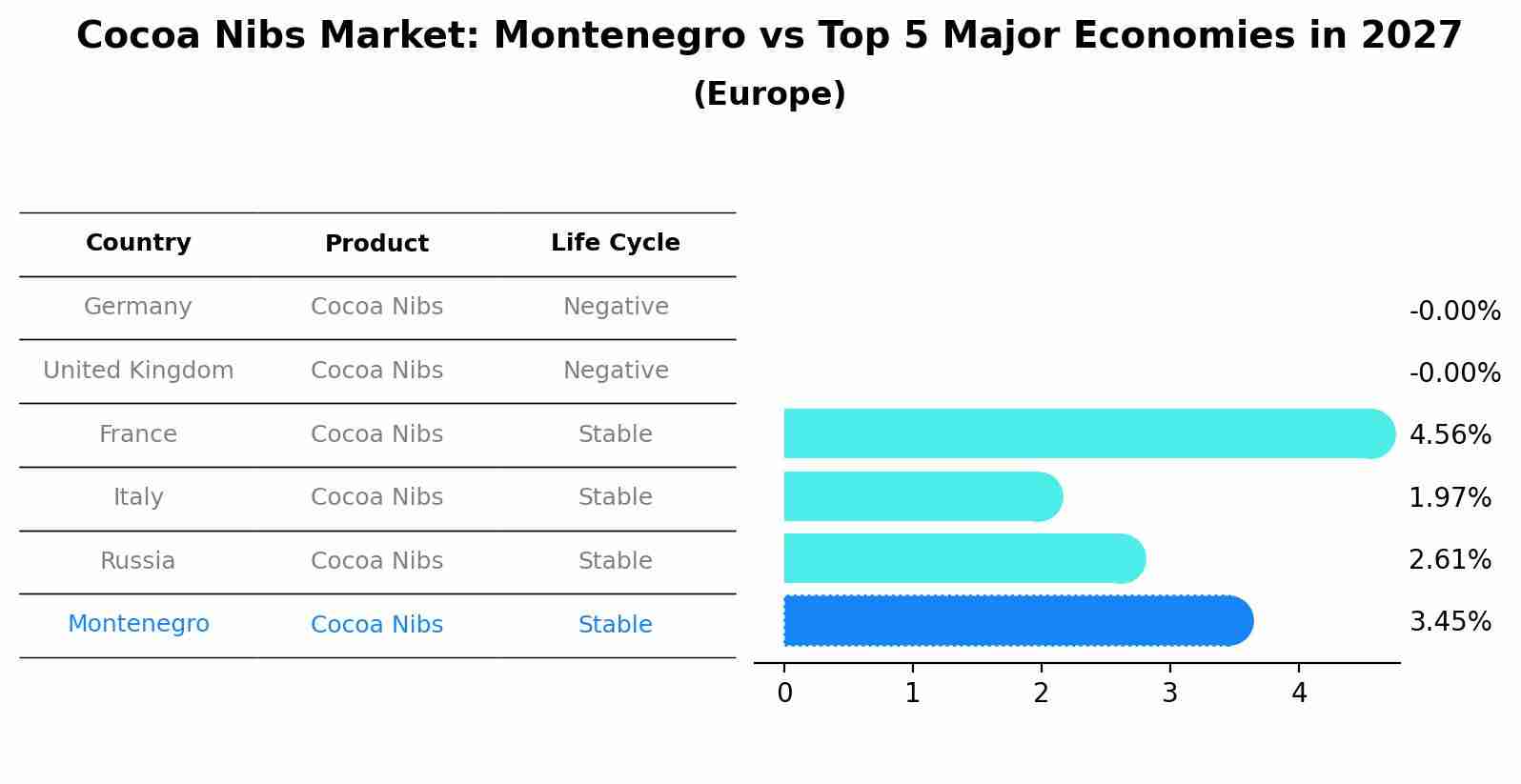 Cocoa Nibs Market: Montenegro vs Top 5 Major Economies in 2027
(Europe)

| Country | Product | Life Cycle |
|---|---|---|
| Germany | Cocoa Nibs | Negative |
| United Kingdom | Cocoa Nibs | Negative |
| France | Cocoa Nibs | Stable |
| Italy | Cocoa Nibs | Stable |
| Russia | Cocoa Nibs | Stable |
| Montenegro | Cocoa Nibs | Stable |

-0.00%
-0.00%
4.56%
1.97%
2.61%
3.45%

0
1
2
3
4